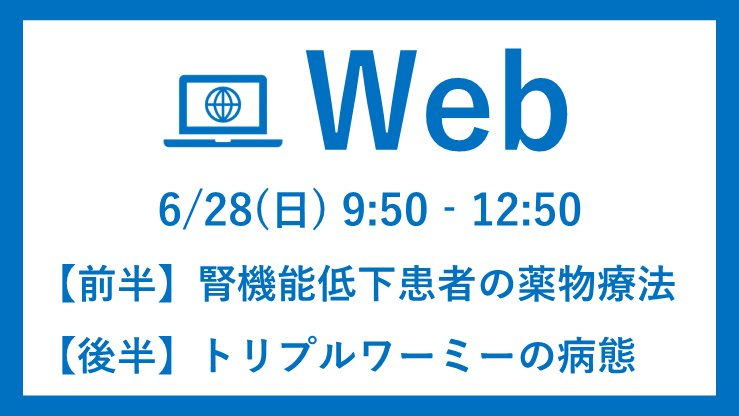 Web

6/28(日) 9:50 - 12:50

【前半】腎機能低下患者の薬物療法

【後半】トリプルワーミーの病態